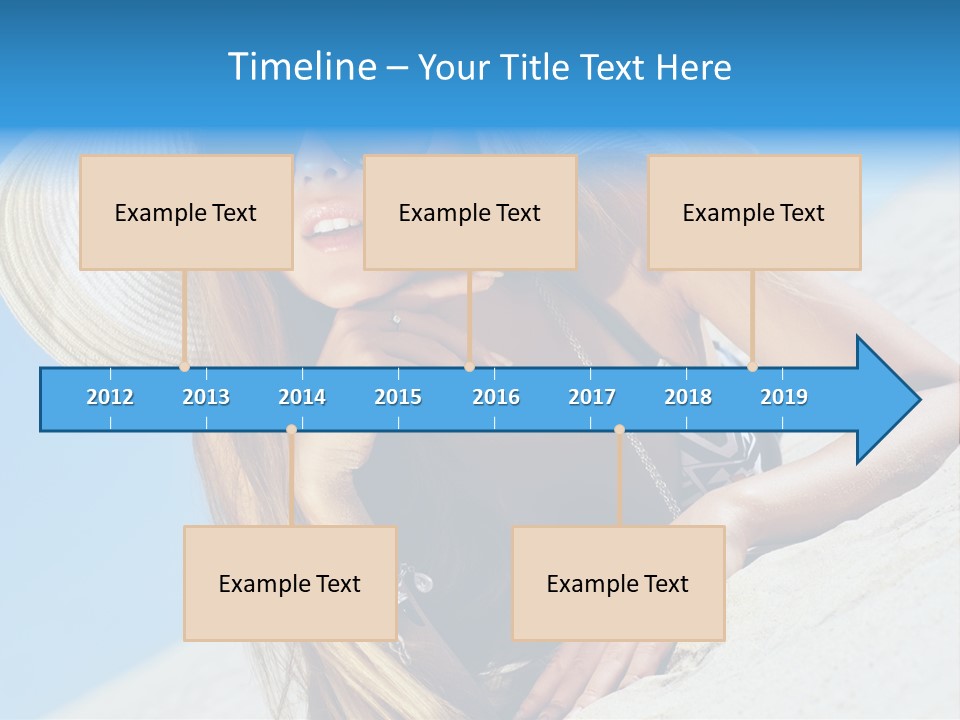 Timeline – Your Title Text Here

Example Text

Example Text

Example Text

2012 2013 2014 2015 2016 2017 2018 2019

Example Text

Example Text